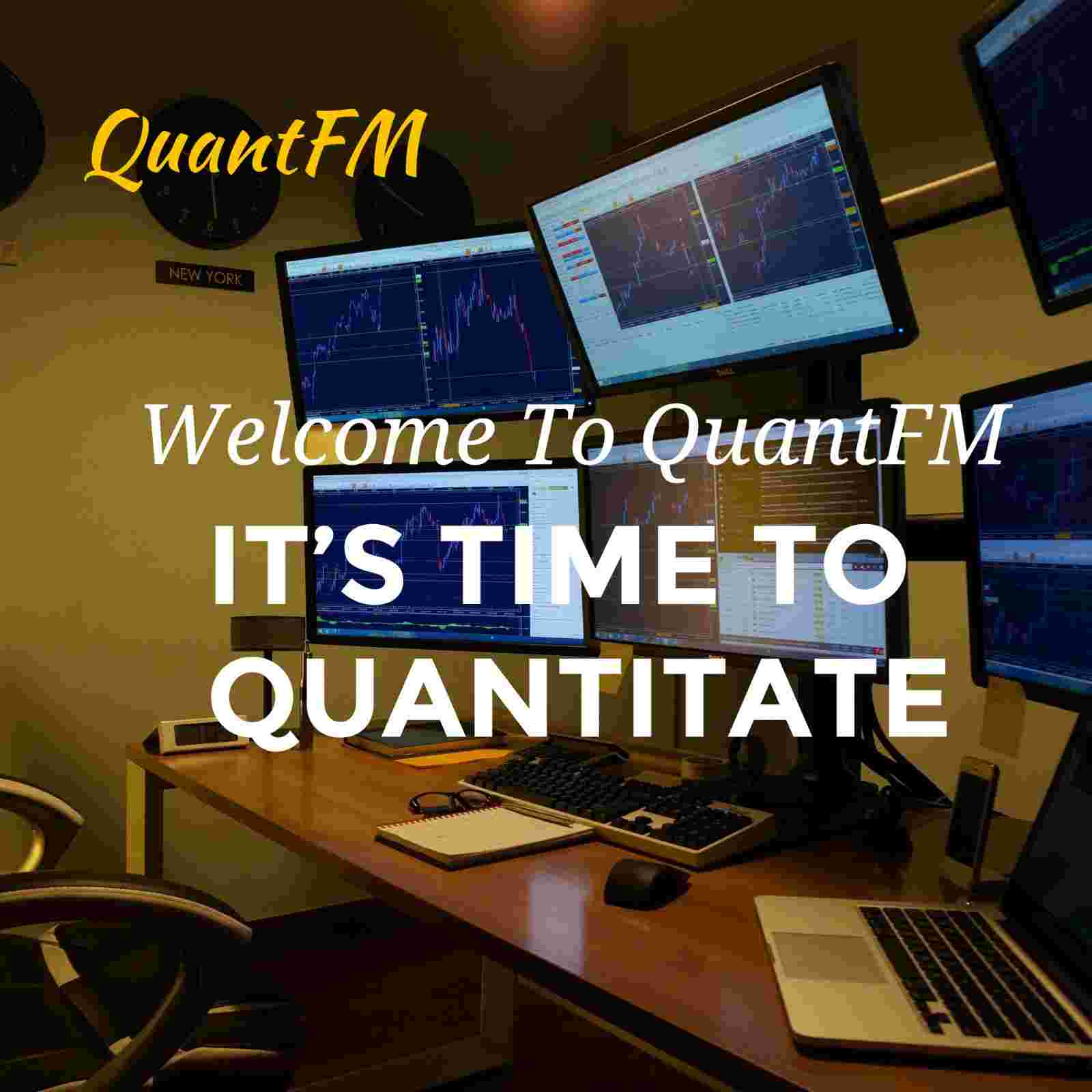 QuantFM

NEW YORK

Welcome To QuantFM

IT'S TIME TO QUANTITATE